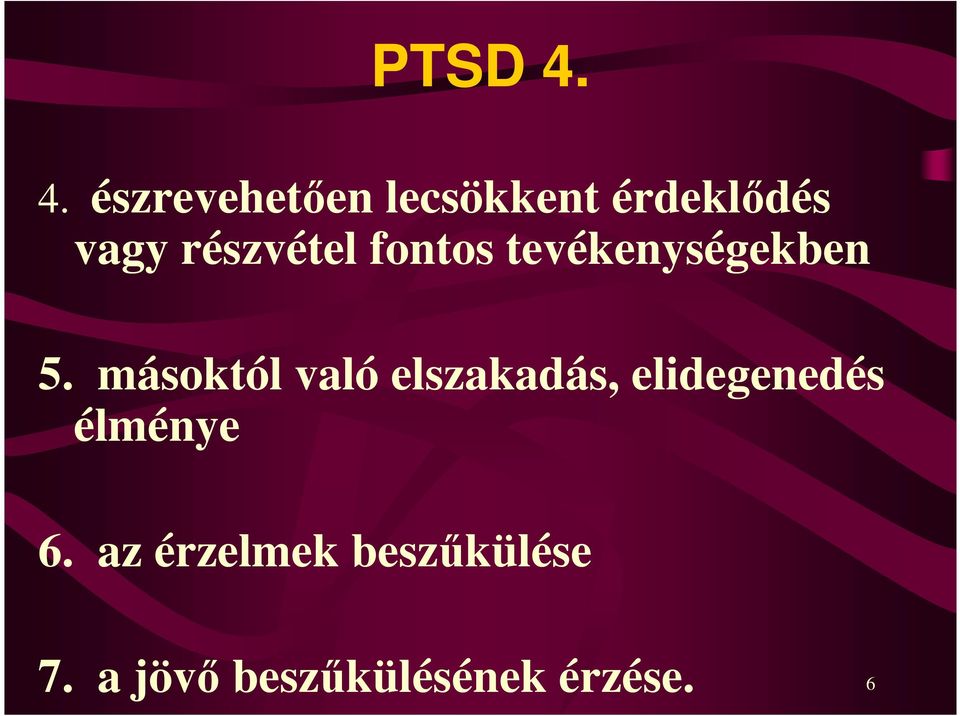 PTSD 4.

4. észrevehetően lecsökkent érdeklődés vagy részvétel fontos tevékenységekben

5. másoktól való elszakadás, elidegenedés élménye

6. az érzelmek beszűkülése

7. a jövő beszűkülésének érzése.

6